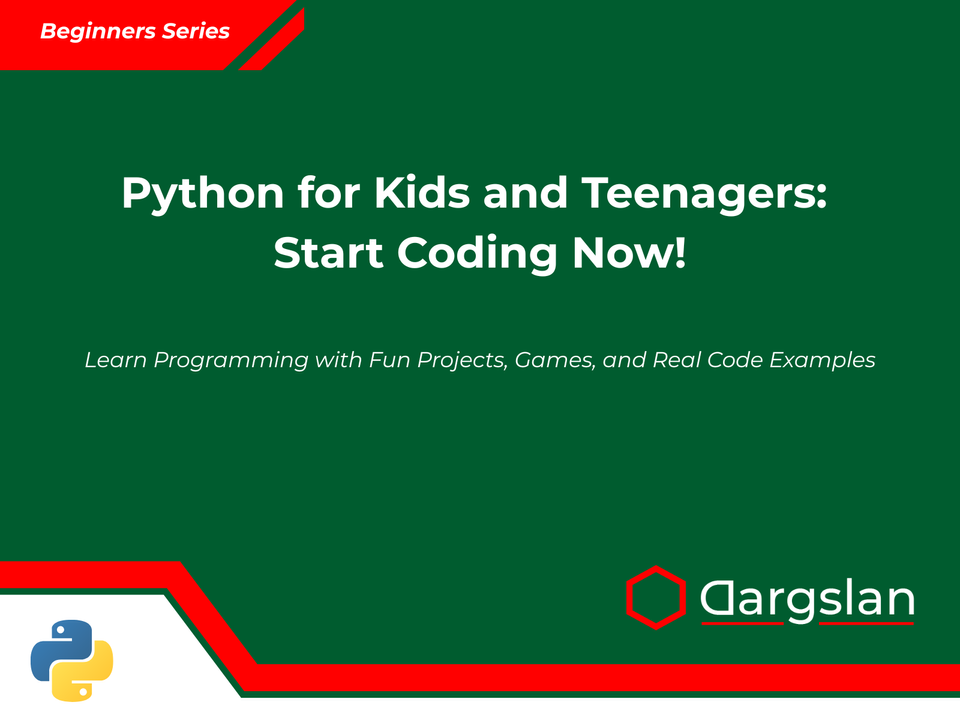 Beginners Series

Python for Kids and Teenagers: Start Coding Now!

Learn Programming with Fun Projects, Games, and Real Code Examples

Dargslan